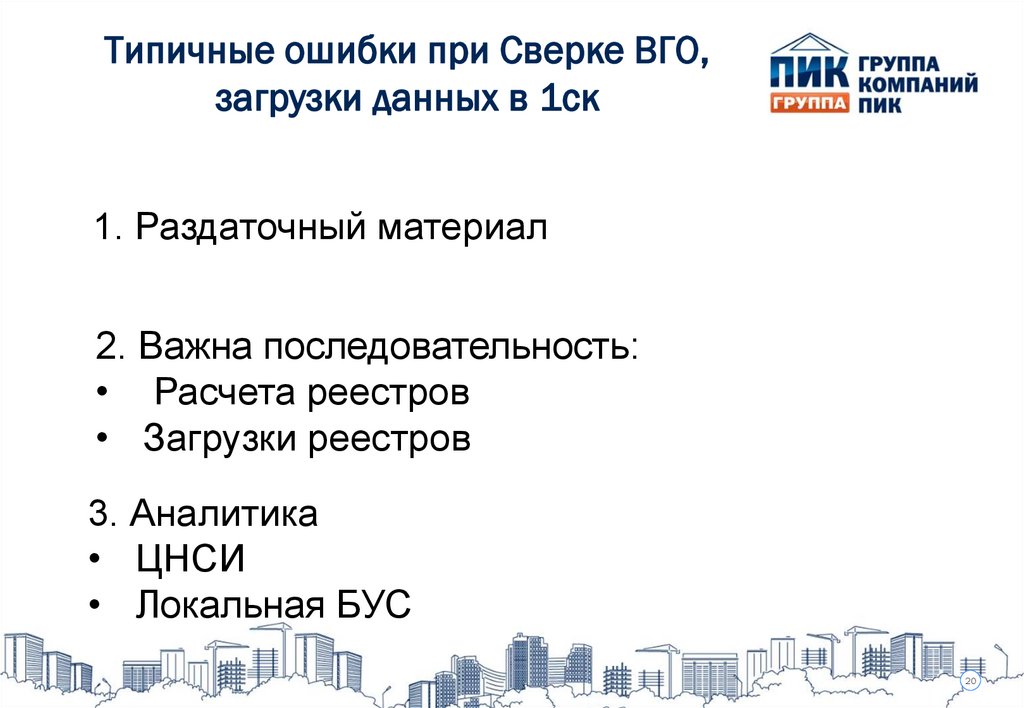 Типичные ошибки при Сверке ВГО, загрузки данных в 1ск

ПИК ГРУППА
ГРУППА КОМПАНИЙ ПИК

1. Раздаточный материал

2. Важна последовательность:
• Расчета реестров
• Загрузки реестров

3. Аналитика
• ЦНСИ
• Локальная БУС

20